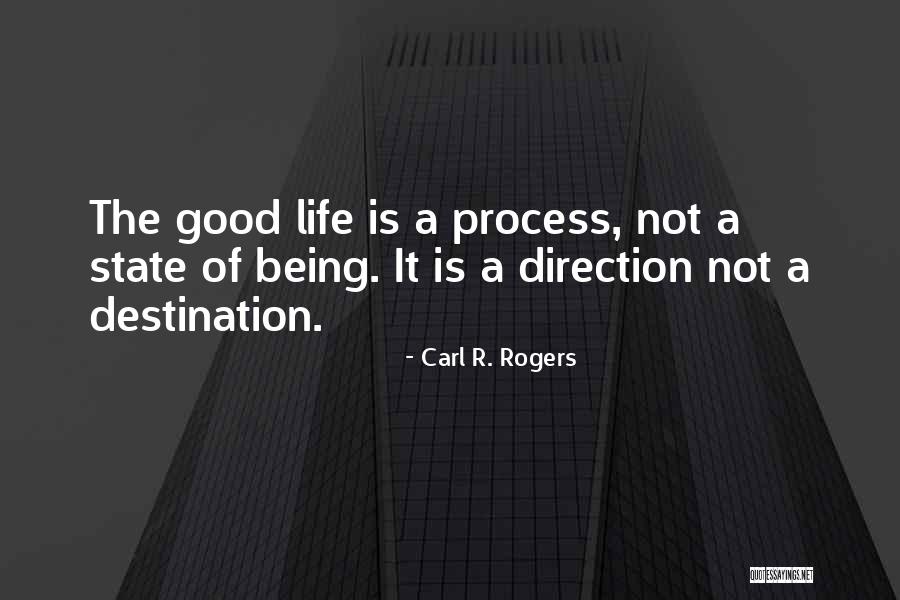 The good life is a process, not a state of being. It is a direction not a destination.

- Carl R. Rogers

QUOTESSAYINGS.NET